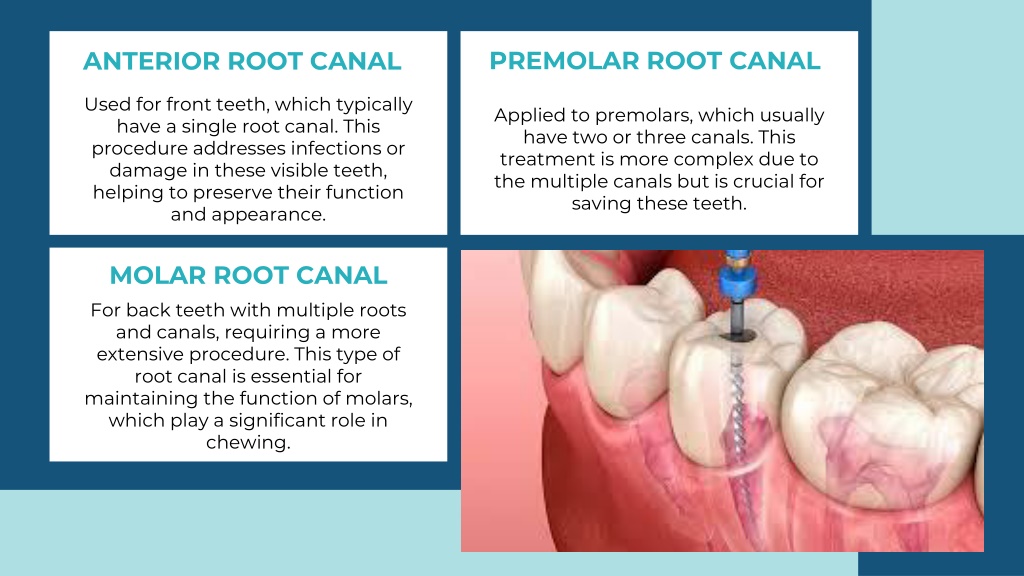 ANTERIOR ROOT CANAL

Used for front teeth, which typically have a single root canal. This procedure addresses infections or damage in these visible teeth, helping to preserve their function and appearance.

PREMOLAR ROOT CANAL

Applied to premolars, which usually have two or three canals. This treatment is more complex due to the multiple canals but is crucial for saving these teeth.

MOLAR ROOT CANAL

For back teeth with multiple roots and canals, requiring a more extensive procedure. This type of root canal is essential for maintaining the function of molars, which play a significant role in chewing.